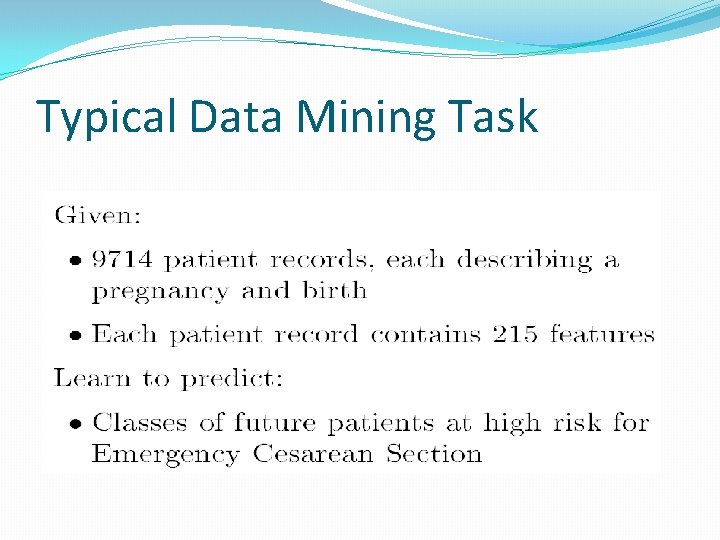 Typical Data Mining Task

Given:

• 9714 patient records, each describing a pregnancy and birth

• Each patient record contains 215 features

Learn to predict:

• Classes of future patients at high risk for Emergency Cesarean Section